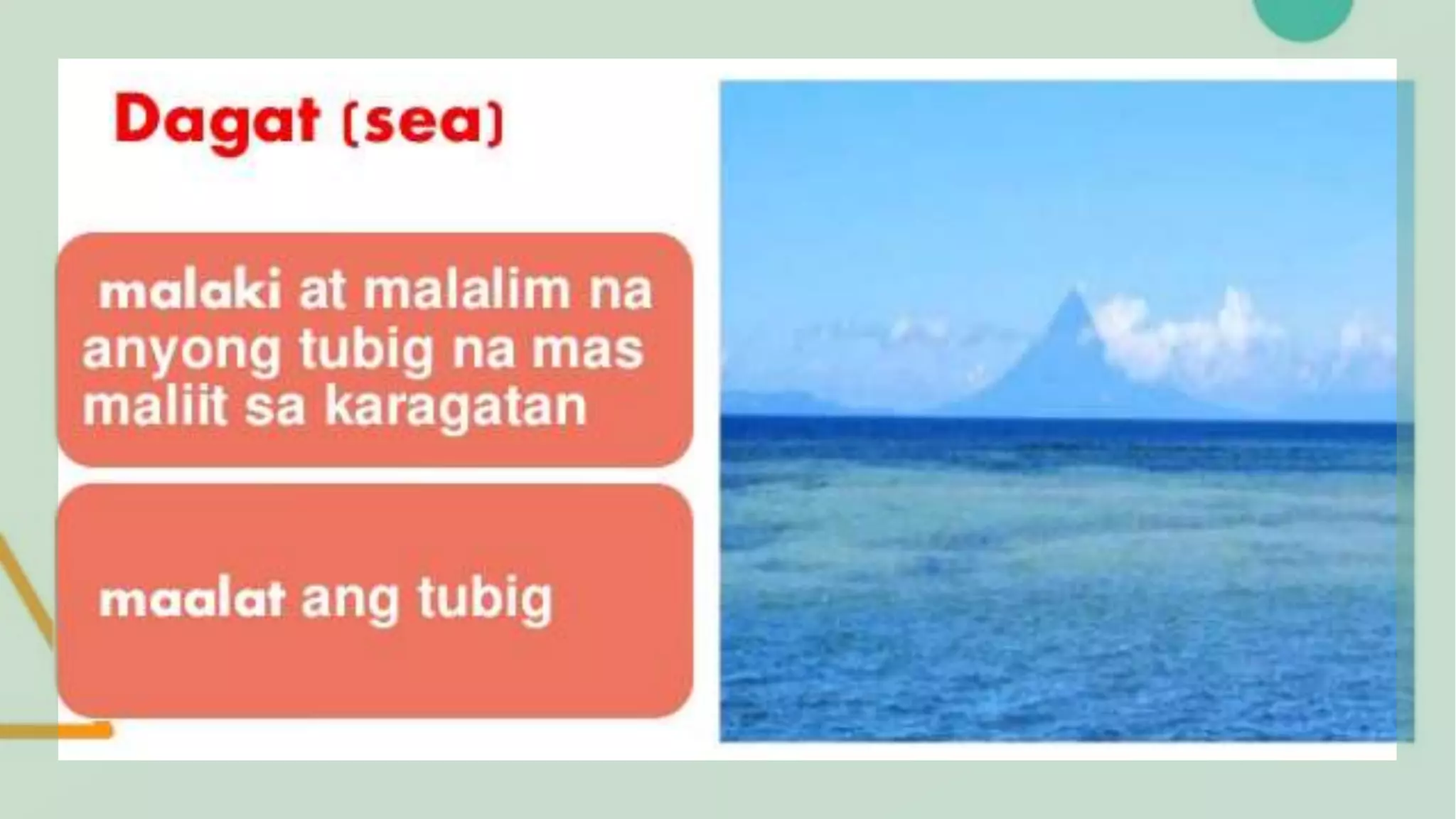 Dagat (sea)

malaki at malalim na anyong tubig na mas maliit sa karagatan

maalat ang tubig